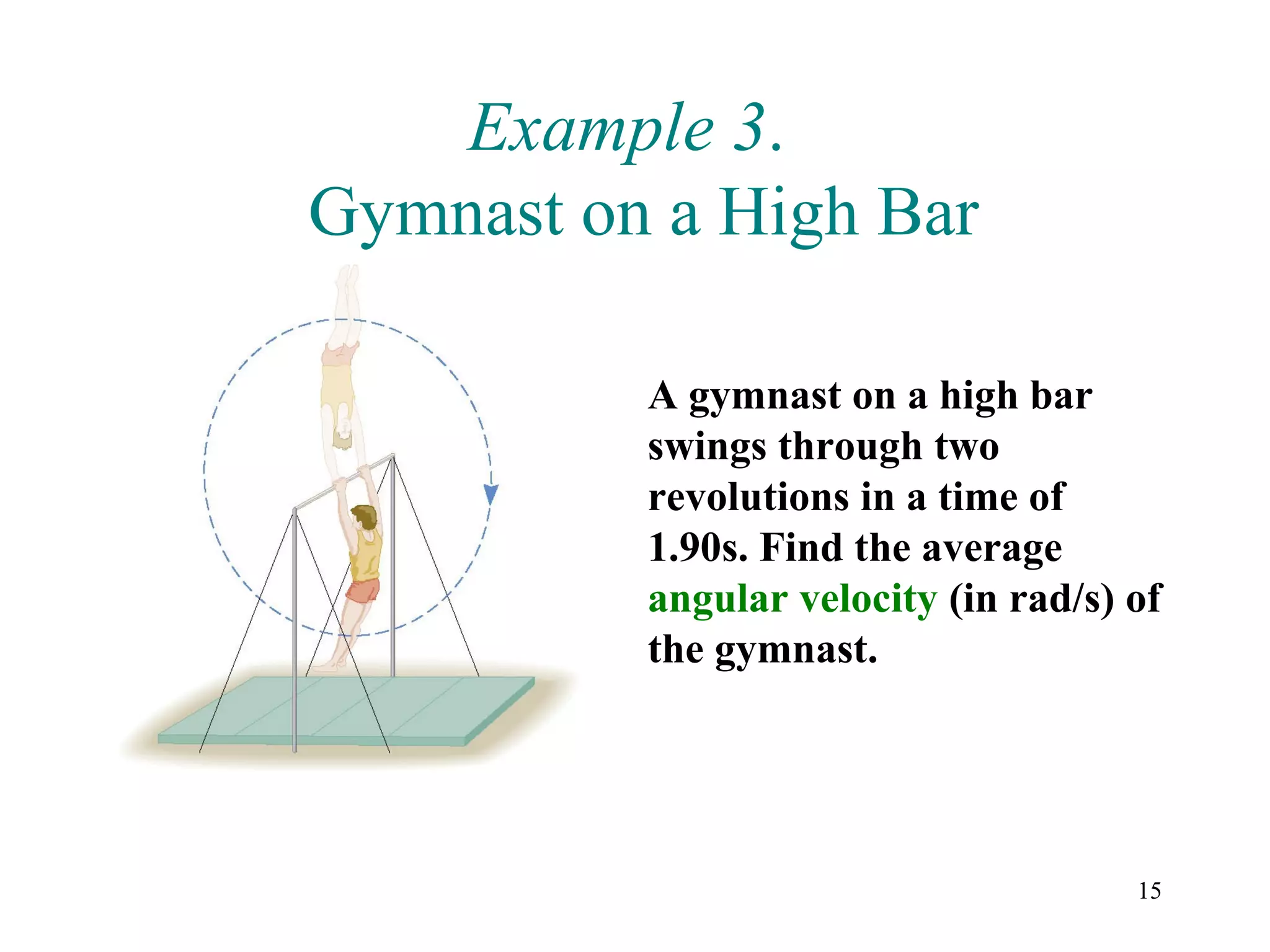 Example 3.
Gymnast on a High Bar

A gymnast on a high bar swings through two revolutions in a time of 1.90s. Find the average angular velocity (in rad/s) of the gymnast.

15